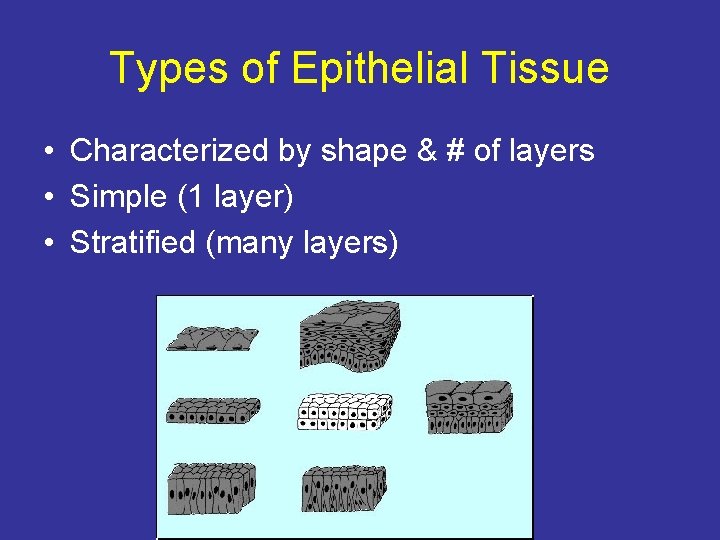 Types of Epithelial Tissue

• Characterized by shape & # of layers
• Simple (1 layer)
• Stratified (many layers)